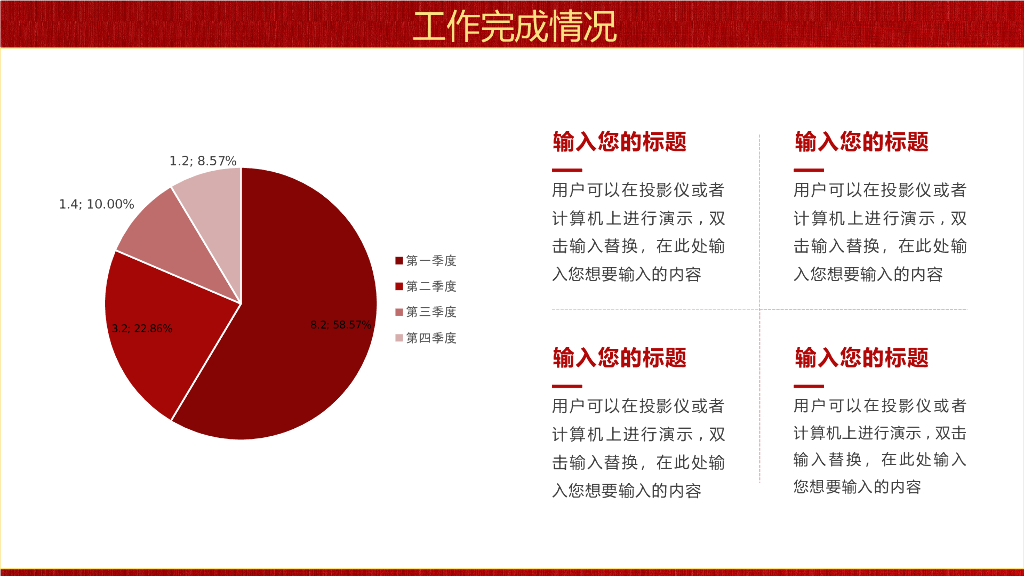 工作完成情况

1.2; 8.57%

1.4; 10.00%

3.2; 22.86%

8.2; 58.57%

第一季度
第二季度
第三季度
第四季度

输入您的标题

用户可以在投影仪或者计算机上进行演示，双击输入替换，在此处输入您想要输入的内容

输入您的标题

用户可以在投影仪或者计算机上进行演示，双击输入替换，在此处输入您想要输入的内容

输入您的标题

用户可以在投影仪或者计算机上进行演示，双击输入替换，在此处输入您想要输入的内容

输入您的标题

用户可以在投影仪或者计算机上进行演示，双击输入替换，在此处输入您想要输入的内容